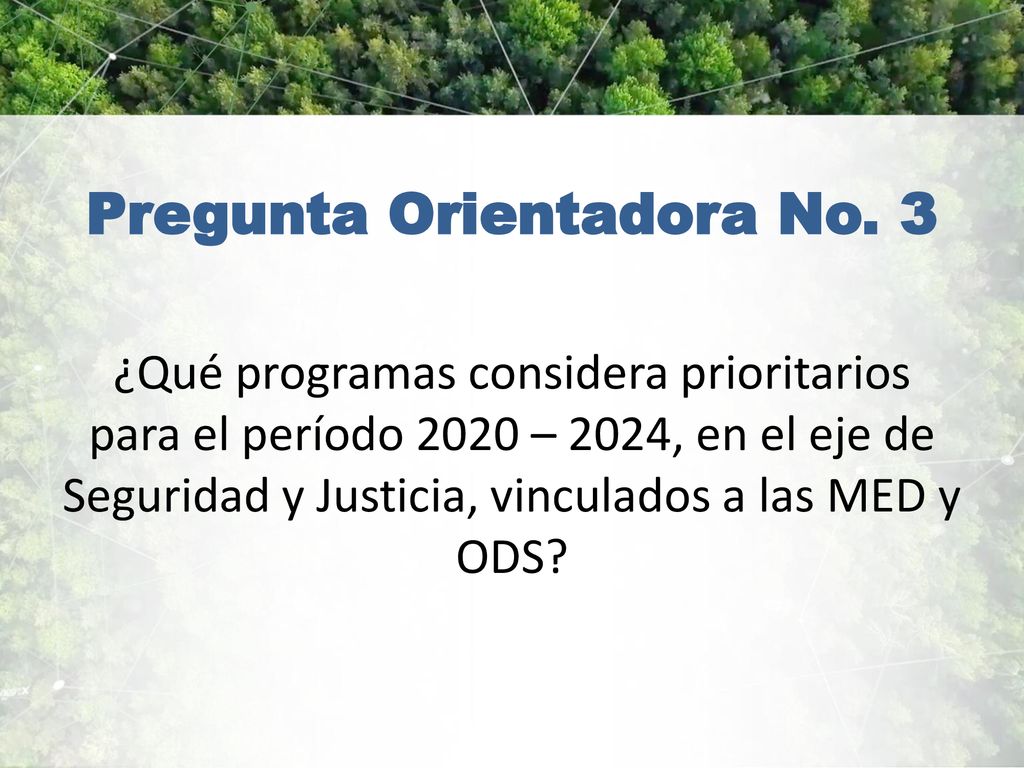 Pregunta Orientadora No. 3

¿Qué programas considera prioritarios para el período 2020 – 2024, en el eje de Seguridad y Justicia, vinculados a las MED y ODS?